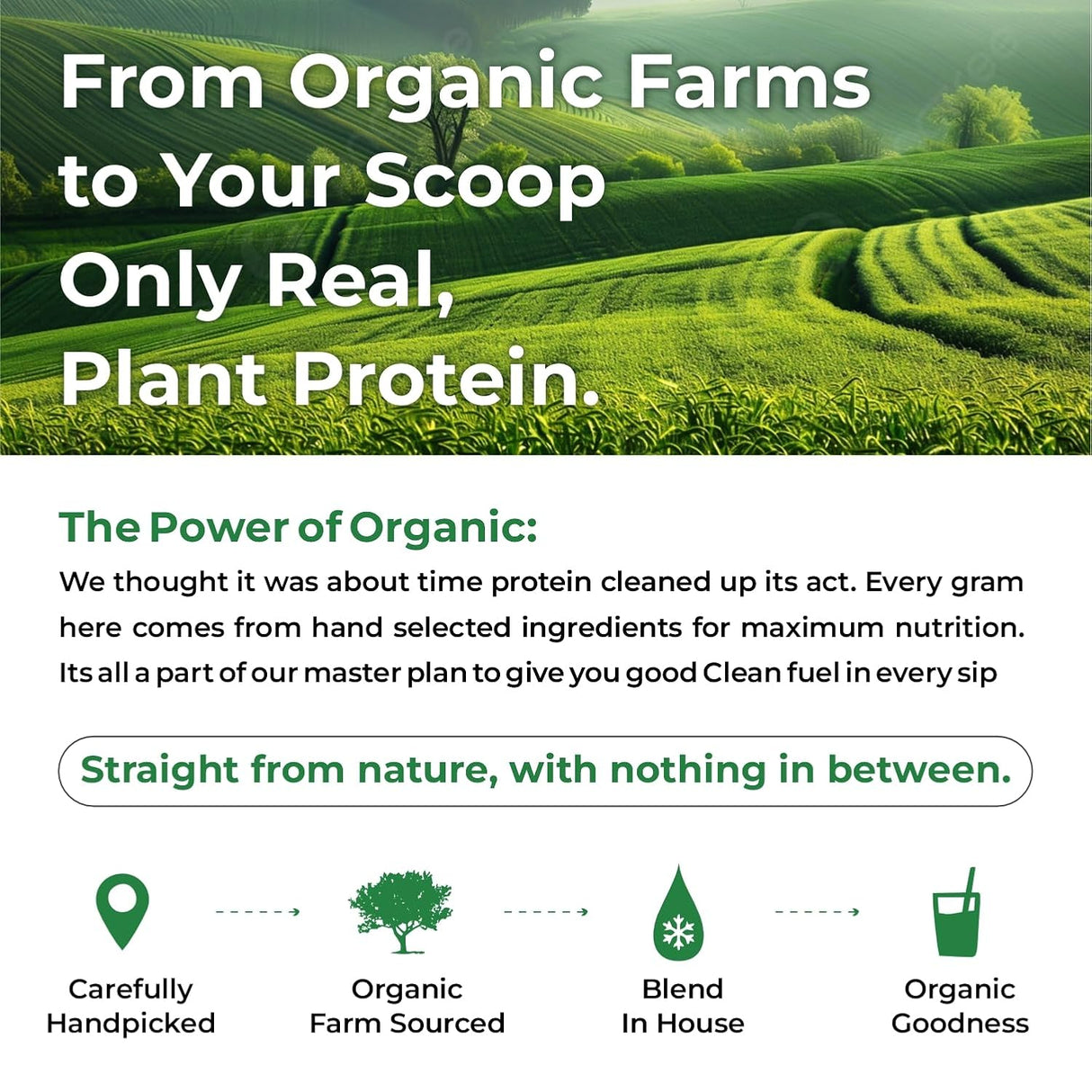 From Organic Farms to Your Scoop Only Real, Plant Protein.

The Power of Organic:
We thought it was about time protein cleaned up its act. Every gram here comes from hand selected ingredients for maximum nutrition. Its all a part of our master plan to give you good Clean fuel in every sip

Straight from nature, with nothing in between.

Carefully Handpicked

Organic Farm Sourced

Blend In House

Organic Goodness